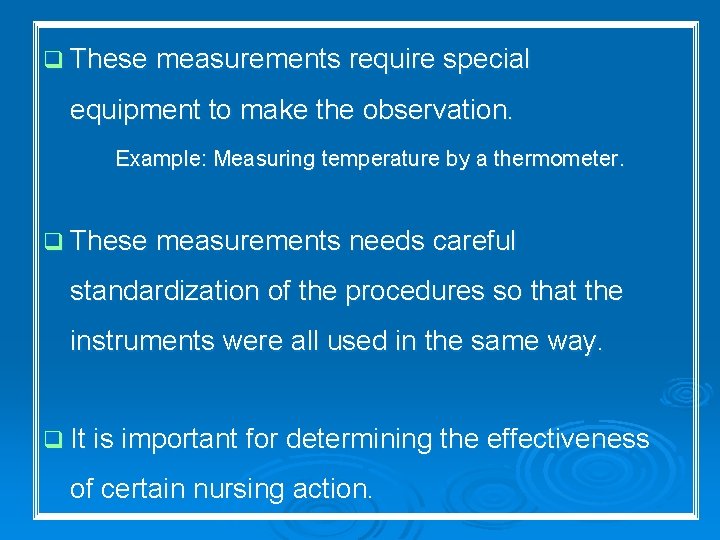 ❑ These measurements require special equipment to make the observation.

Example: Measuring temperature by a thermometer.

❑ These measurements needs careful standardization of the procedures so that the instruments were all used in the same way.

❑ It is important for determining the effectiveness of certain nursing action.